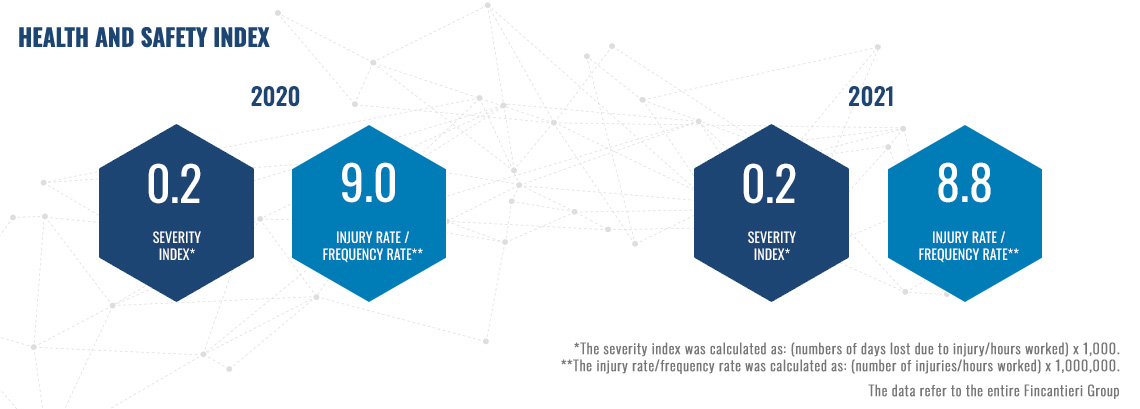 HEALTH AND SAFETY INDEX

2020

0.2

SEVERITY INDEX*

9.0

INJURY RATE / FREQUENCY RATE**

2021

0.2

SEVERITY INDEX*

8.8

INJURY RATE / FREQUENCY RATE**

*The severity index was calculated as: (numbers of days lost due to injury/hours worked) x 1,000.
**The injury rate/frequency rate was calculated as: (number of injuries/hours worked) x 1,000,000.

The data refer to the entire Fincantieri Group